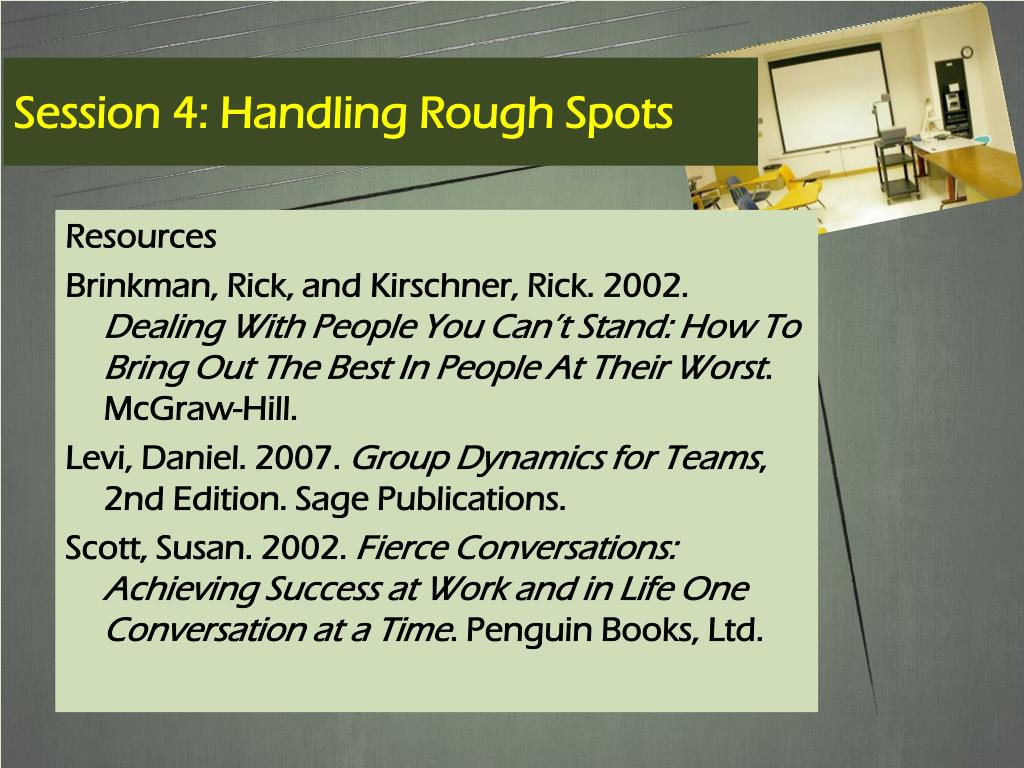 Session 4: Handling Rough Spots

Resources

Brinkman, Rick, and Kirschner, Rick. 2002. Dealing With People You Can't Stand: How To Bring Out The Best In People At Their Worst. McGraw-Hill.

Levi, Daniel. 2007. Group Dynamics for Teams, 2nd Edition. Sage Publications.

Scott, Susan. 2002. Fierce Conversations: Achieving Success at Work and in Life One Conversation at a Time. Penguin Books, Ltd.